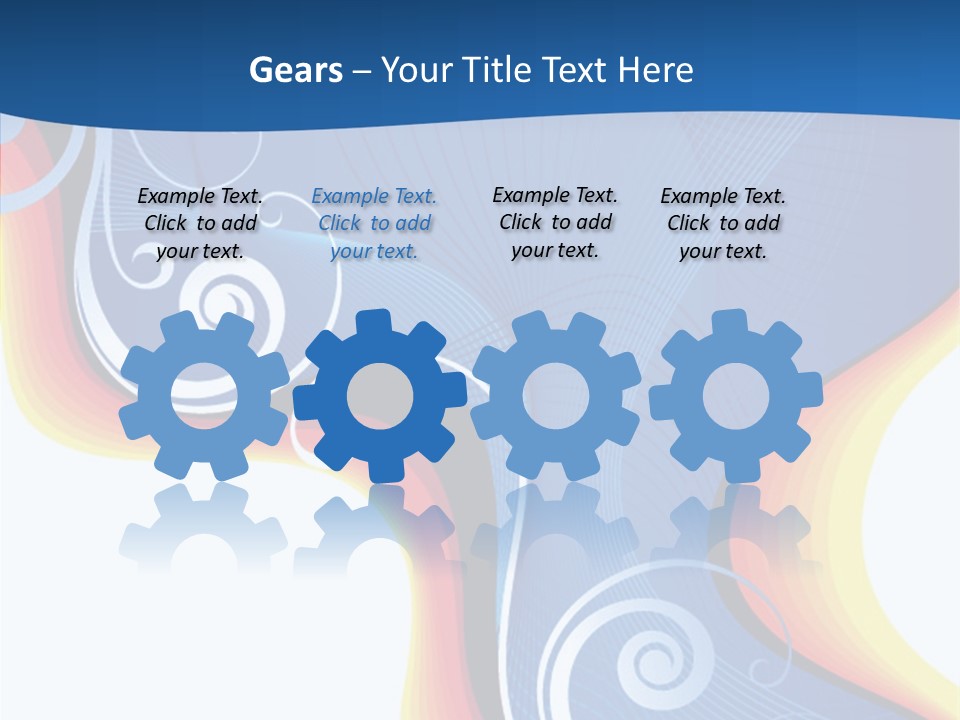 Gears – Your Title Text Here

Example Text. Click to add your text.

Example Text. Click to add your text.

Example Text. Click to add your text.

Example Text. Click to add your text.